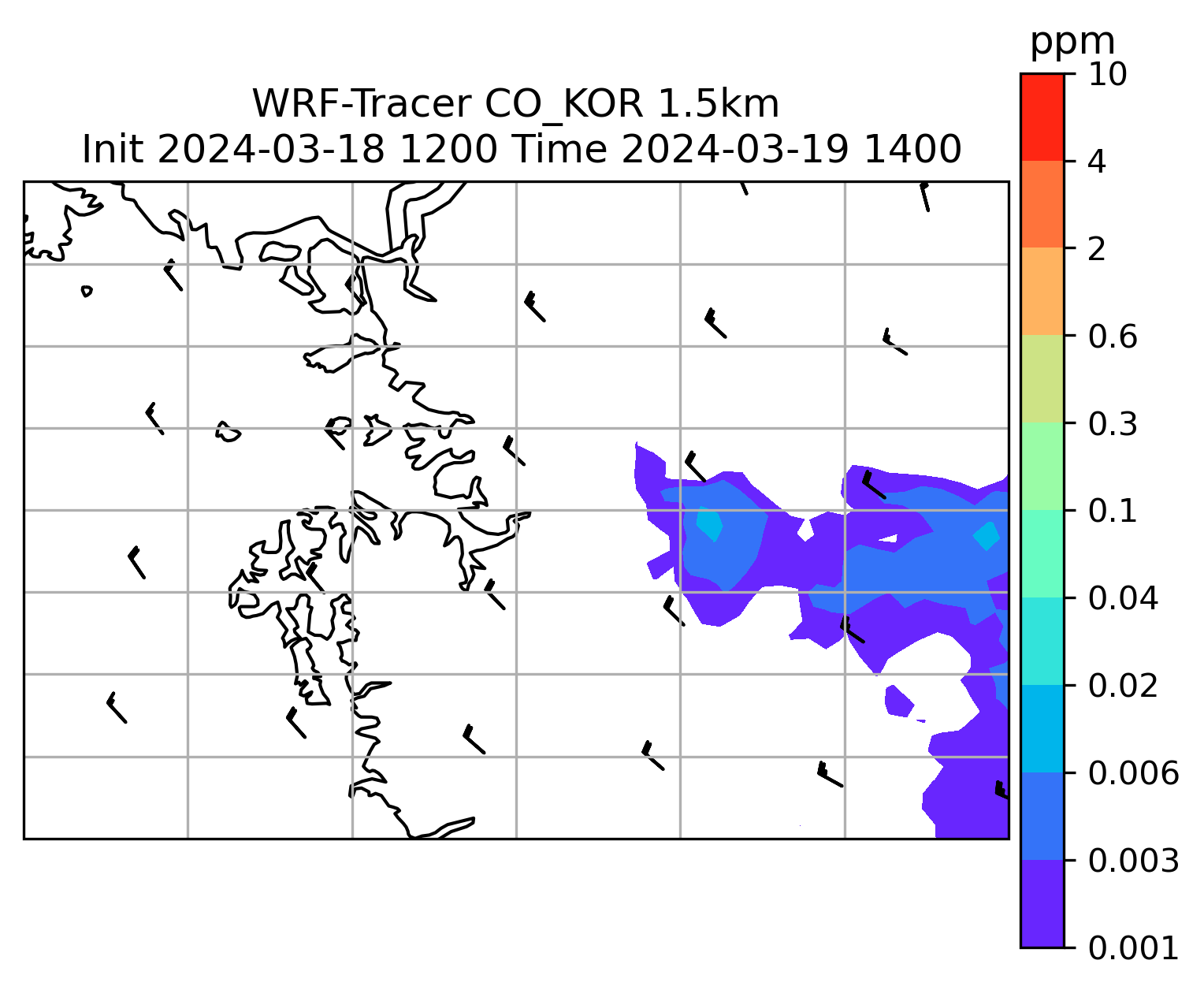 WRF-Tracer CO_KOR 1.5km
Init 2024-03-18 1200 Time 2024-03-19 1400

ppm
10
4
2
0.6
0.3
0.1
0.04
0.02
0.006
0.003
0.001